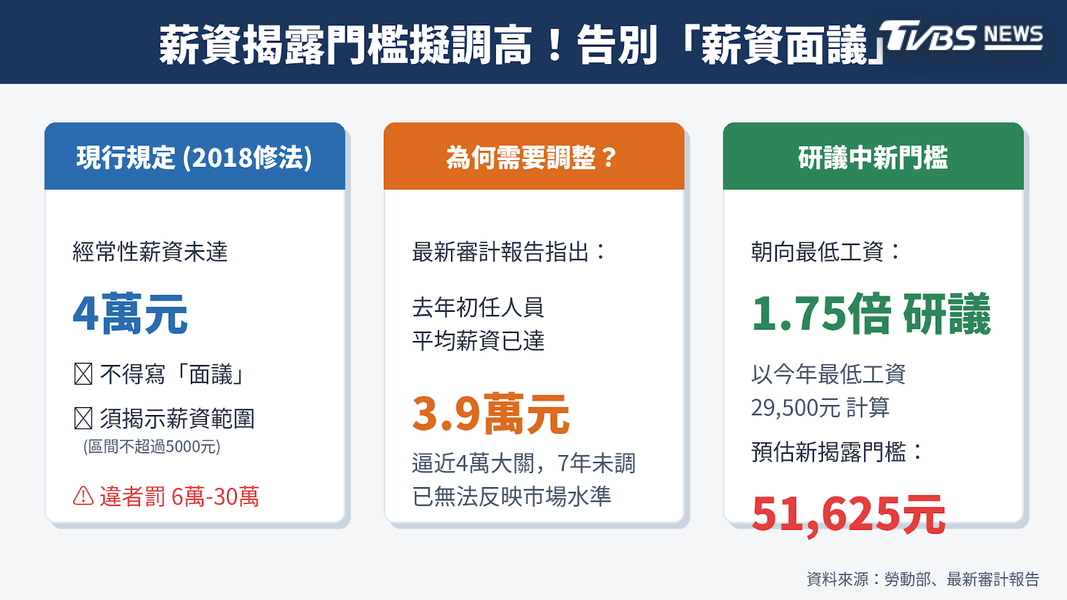 薪資揭露門檻擬調高！告別「薪資面議」

TVBS NEWS

現行規定 (2018修法)

經常性薪資未達

4萬元

☒ 不得寫「面議」

☒ 須揭示薪資範圍
(區間不超過5000元)

⚠ 違者罰 6萬-30萬

為何需要調整？

最新審計報告指出：

去年初任人員
平均薪資已達

3.9萬元

逼近4萬大關，7年未調
已無法反映市場水準

研議中新門檻

朝向最低工資：

1.75倍 研議

以今年最低工資
29,500元 計算

預估新揭露門檻：

51,625元

資料來源：勞動部、最新審計報告